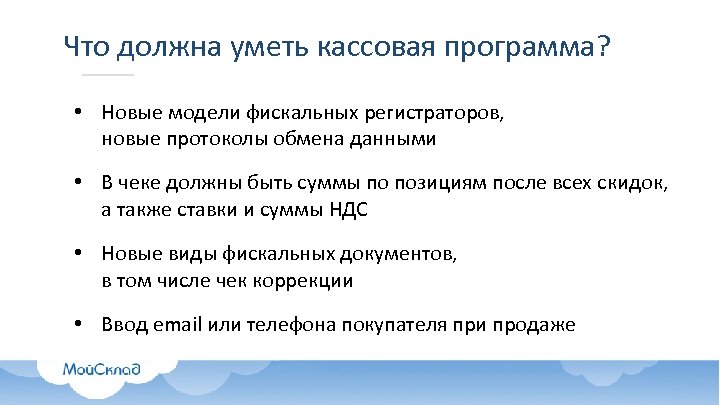 Что должна уметь кассовая программа?

• Новые модели фискальных регистраторов, новые протоколы обмена данными

• В чеке должны быть суммы по позициям после всех скидок, а также ставки и суммы НДС

• Новые виды фискальных документов, в том числе чек коррекции

• Ввод email или телефона покупателя при продаже

МойСклад